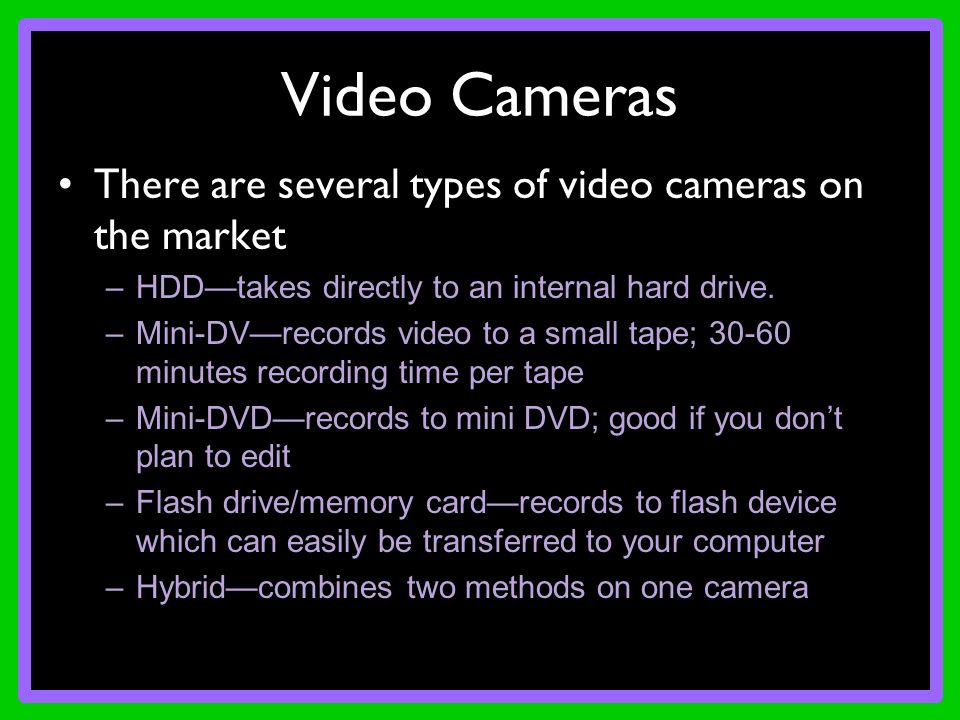 Video Cameras

• There are several types of video cameras on the market

– HDD—takes directly to an internal hard drive.

– Mini-DV—records video to a small tape; 30-60 minutes recording time per tape

– Mini-DVD—records to mini DVD; good if you don't plan to edit

– Flash drive/memory card—records to flash device which can easily be transferred to your computer

– Hybrid—combines two methods on one camera